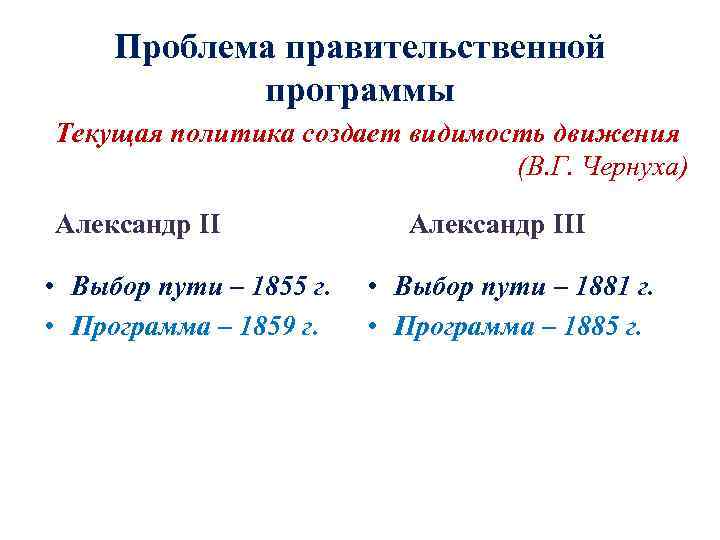 Проблема правительственной программы

Текущая политика создает видимость движения (В.Г. Чернуха)

Александр II

• Выбор пути – 1855 г.
• Программа – 1859 г.

Александр III

• Выбор пути – 1881 г.
• Программа – 1885 г.